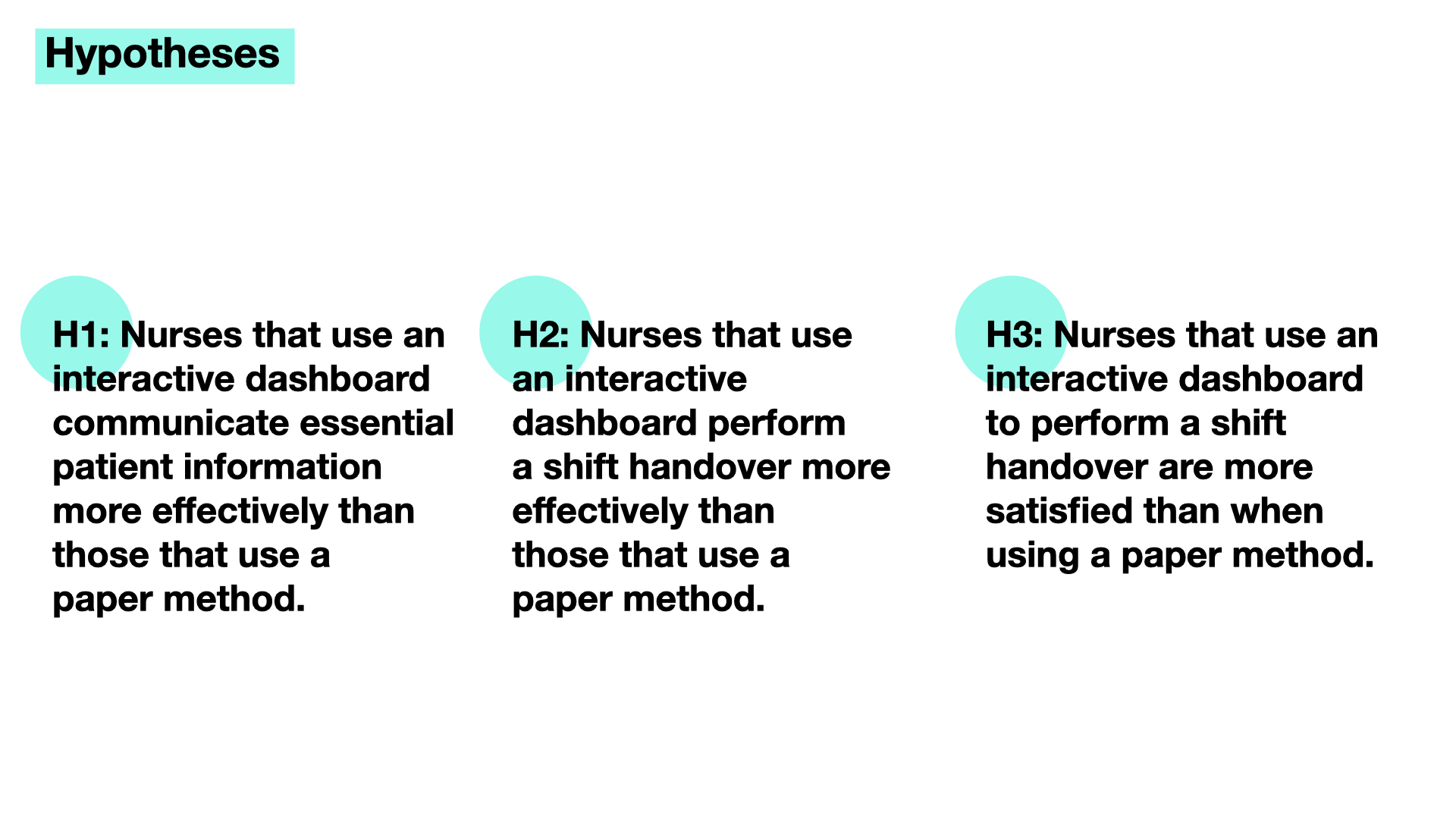 Hypotheses

H1: Nurses that use an interactive dashboard communicate essential patient information more effectively than those that use a paper method.

H2: Nurses that use an interactive dashboard perform a shift handover more effectively than those that use a paper method.

H3: Nurses that use an interactive dashboard to perform a shift handover are more satisfied than when using a paper method.